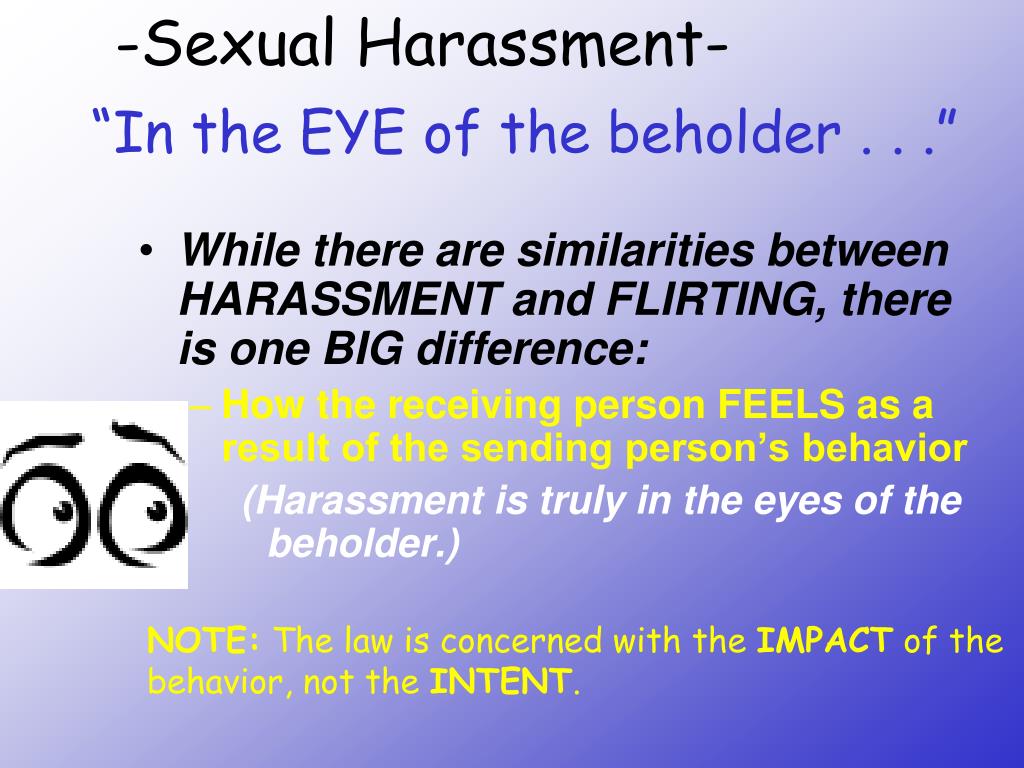 -Sexual Harassment-
“In the EYE of the beholder . . .”

• While there are similarities between HARASSMENT and FLIRTING, there is one BIG difference:
– How the receiving person FEELS as a result of the sending person’s behavior
(Harassment is truly in the eyes of the beholder.)

NOTE: The law is concerned with the IMPACT of the behavior, not the INTENT.